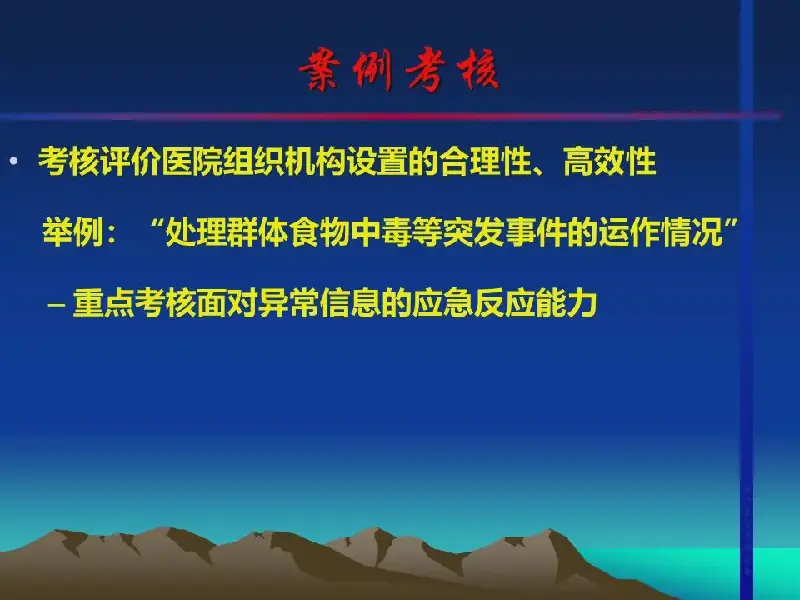 案例考核

• 考核评价医院组织机构设置的合理性、高效性

举例：“处理群体食物中毒等突发事件的运作情况”

– 重点考核面对异常信息的应急反应能力